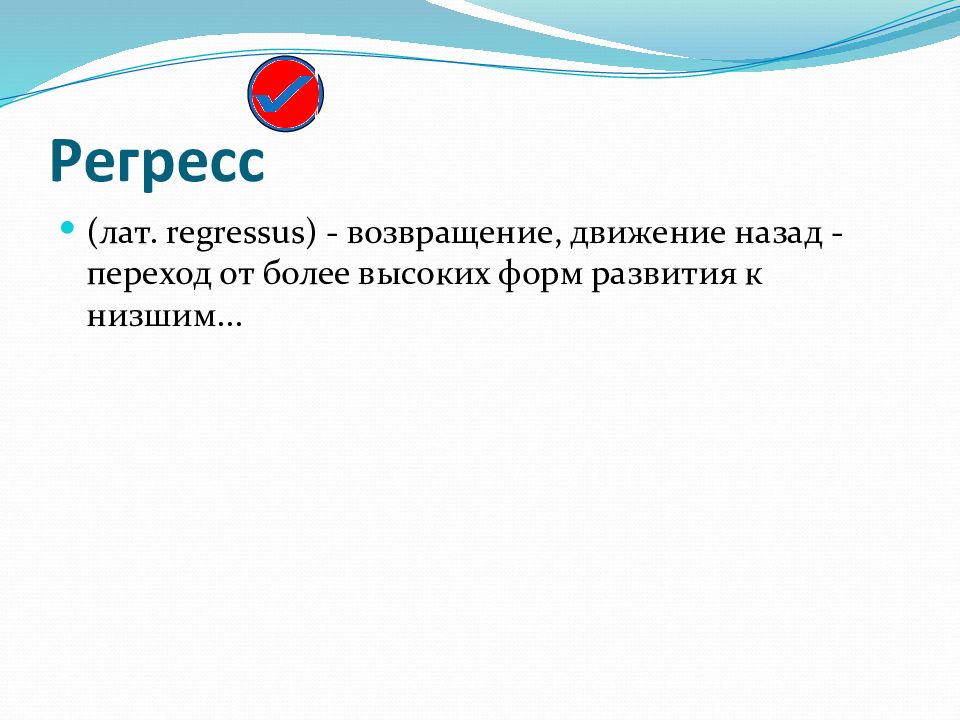 Регресс

(лат. regressus) - возвращение, движение назад - переход от более высоких форм развития к низшим...